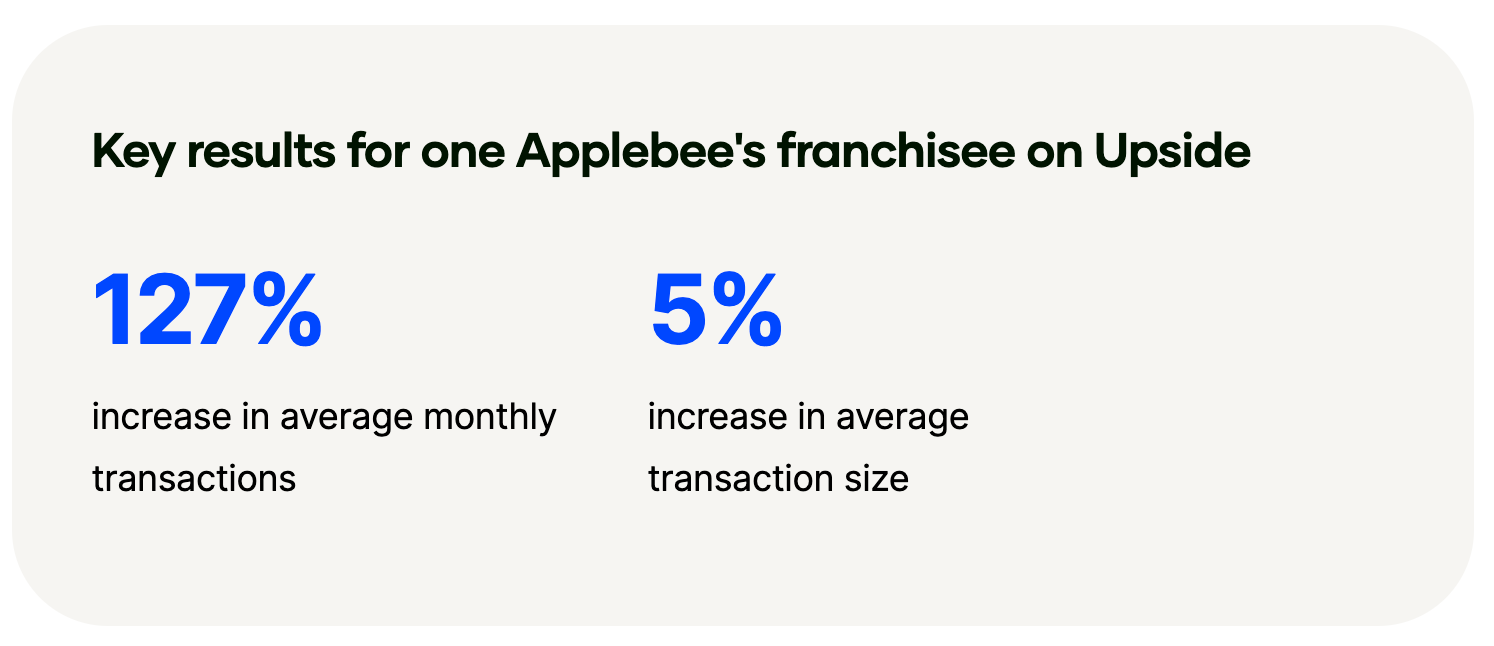 Key results for one Applebee's franchisee on Upside

127%

increase in average monthly transactions

5%

increase in average transaction size